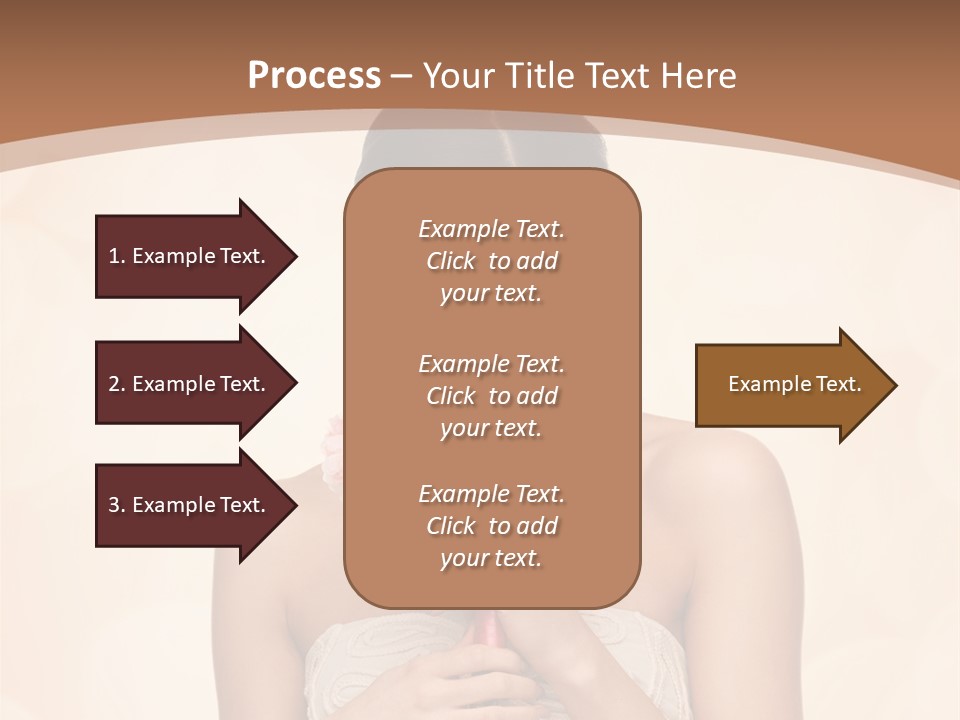 Process – Your Title Text Here

1. Example Text.

2. Example Text.

3. Example Text.

Example Text. Click to add your text.

Example Text. Click to add your text.

Example Text. Click to add your text.

Example Text.